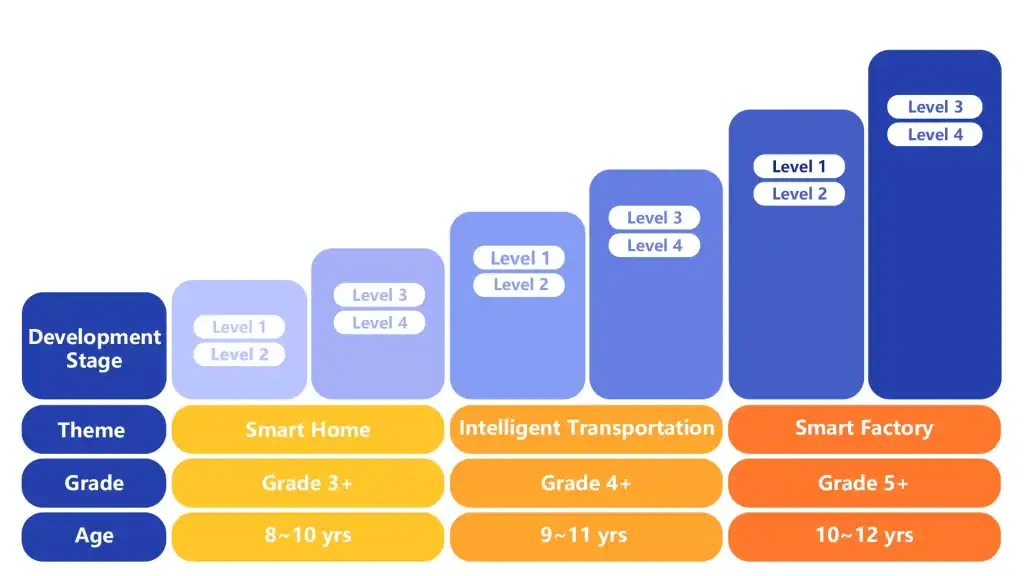 | Development Stage | Level 1 Level 2 | Level 3 Level 4 | Level 1 Level 2 | Level 3 Level 4 | Level 1 Level 2 | Level 3 Level 4 |
|---|---|---|---|---|---|---|
| Theme | Smart Home | | Intelligent Transportation | | Smart Factory | |
| Grade | Grade 3+ | | Grade 4+ | | Grade 5+ | |
| Age | 8~10 yrs | | 9~11 yrs | | 10~12 yrs | |